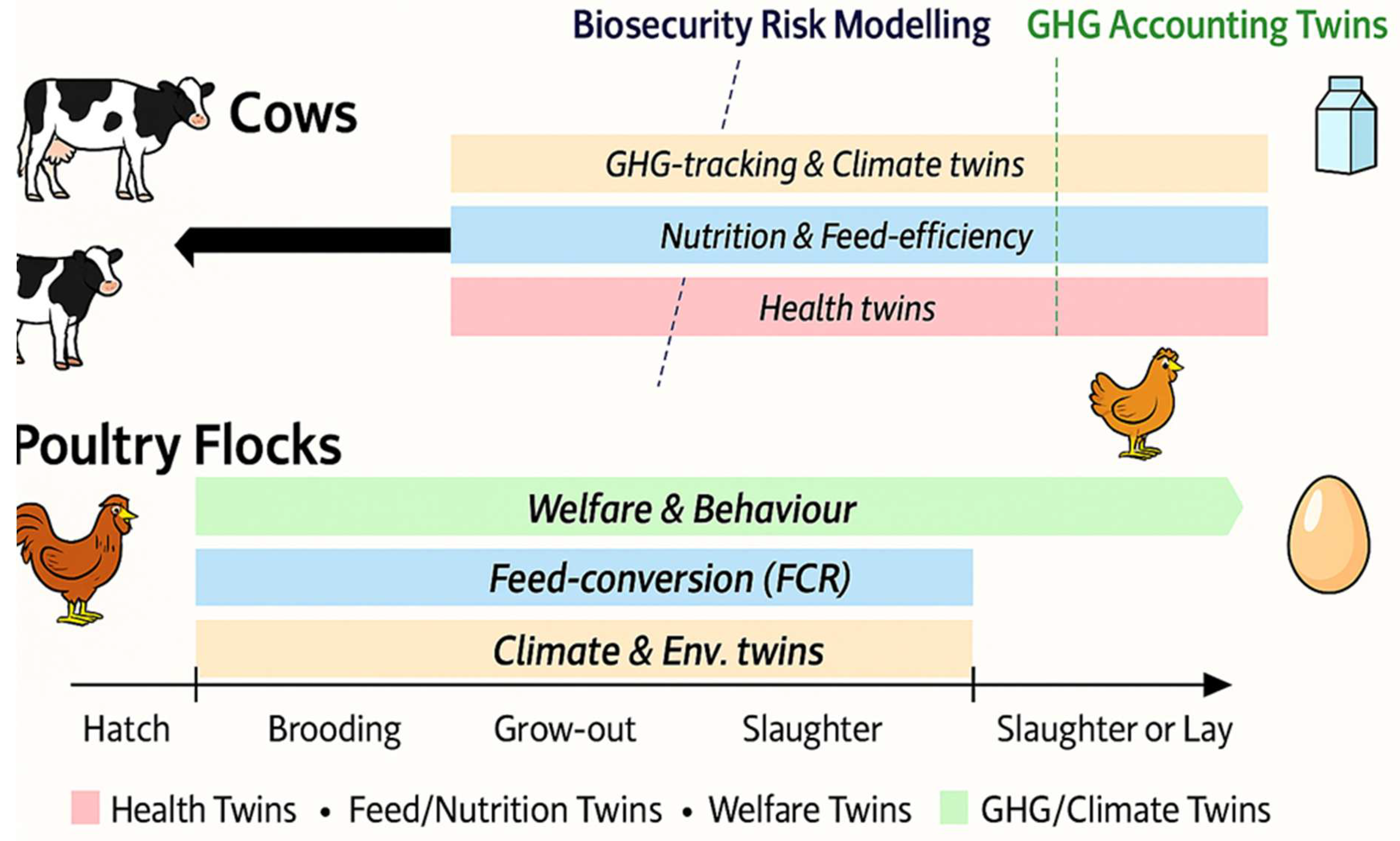 Biosecurity Risk Modelling

GHG Accounting Twins

Cows

GHG-tracking & Climate twins

Nutrition & Feed-efficiency

Health twins

Poultry Flocks

Welfare & Behaviour

Feed-conversion (FCR)

Climate & Env. twins

Hatch

Brooding

Grow-out

Slaughter

Slaughter or Lay

Health Twins • Feed/Nutrition Twins • Welfare Twins GHG/Climate Twins